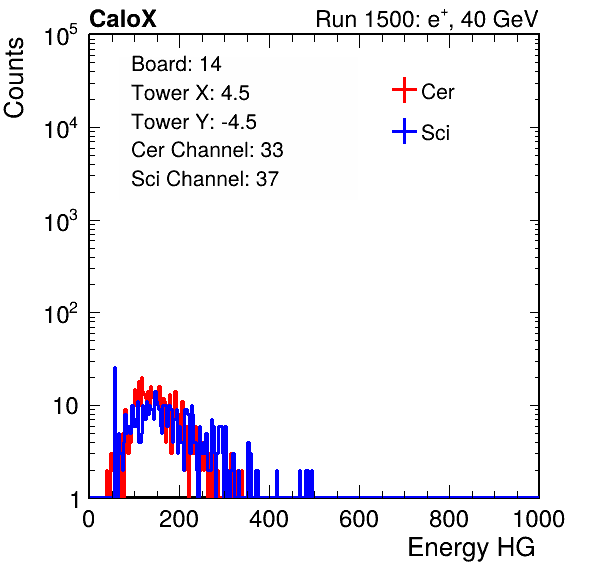 CaloX

Run 1500: $e^{+}$, 40 GeV

Counts

$10^5$

$10^4$

$10^3$

$10^2$

10

1

Board: 14
Tower X: 4.5
Tower Y: -4.5
Cer Channel: 33
Sci Channel: 37

Cer

Sci

0 200 400 600 800 1000

Energy HG